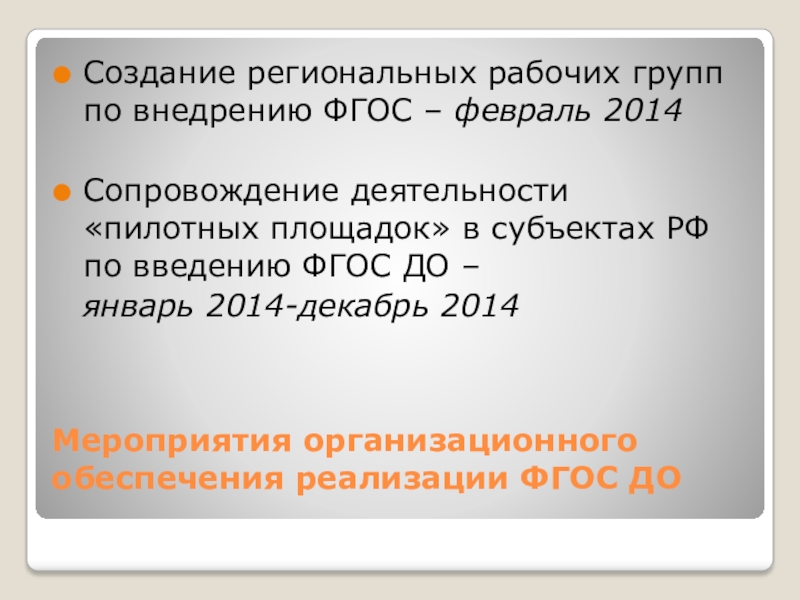 Создание региональных рабочих групп по внедрению ФГОС – февраль 2014

Сопровождение деятельности «пилотных площадок» в субъектах РФ по введению ФГОС ДО – январь 2014-декабрь 2014

Мероприятия организационного обеспечения реализации ФГОС ДО